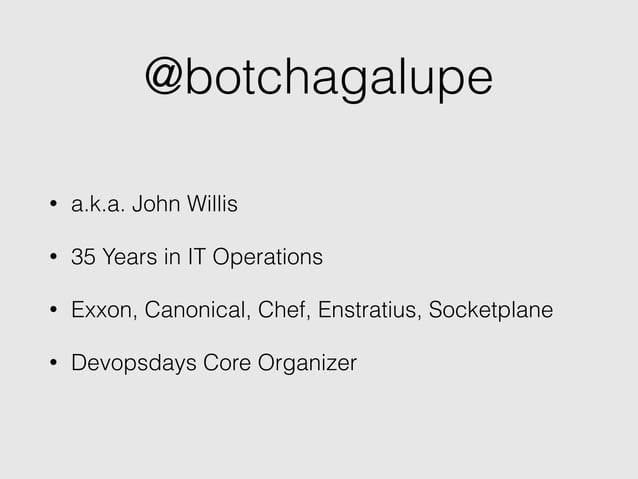 @botchagalupe

• a.k.a. John Willis

• 35 Years in IT Operations

• Exxon, Canonical, Chef, Enstratius, Socketplane

• Devopsdays Core Organizer